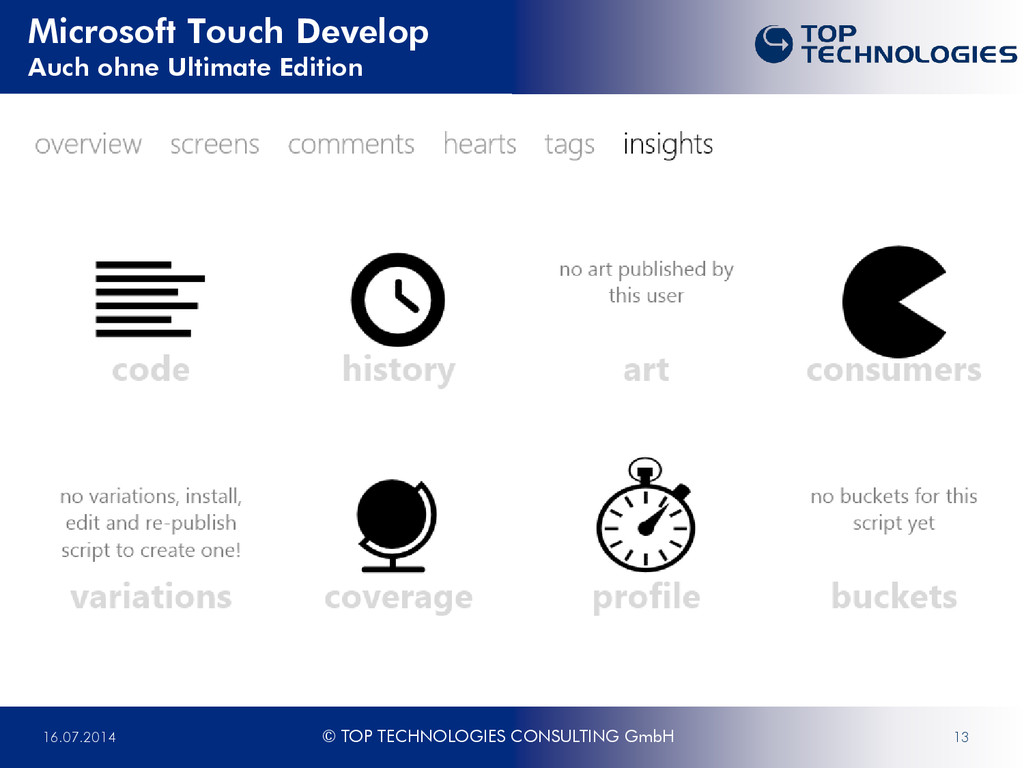 Microsoft Touch Develop
Auch ohne Ultimate Edition

TOP TECHNOLOGIES

overview screens comments hearts tags insights

code

history

no art published by this user

art

consumers

no variations, install, edit and re-publish script to create one!

variations

coverage

profile

no buckets for this script yet

buckets

16.07.2014 © TOP TECHNOLOGIES CONSULTING GmbH 13